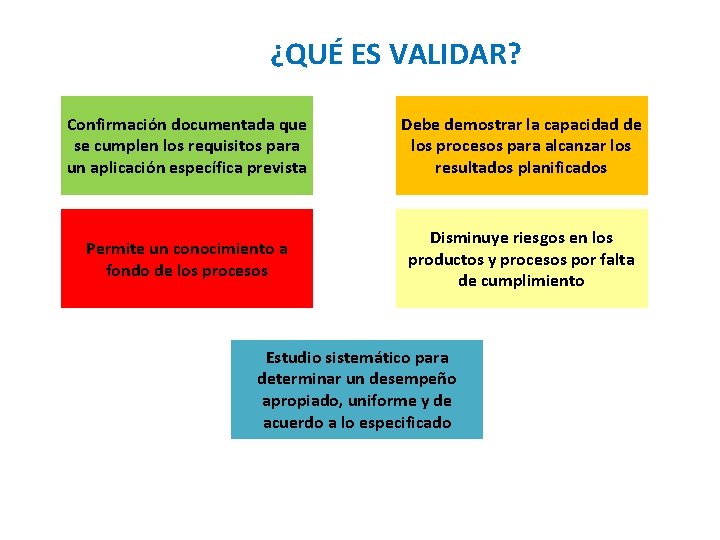 ¿QUÉ ES VALIDAR?

Confirmación documentada que se cumplen los requisitos para un aplicación específica prevista

Debe demostrar la capacidad de los procesos para alcanzar los resultados planificados

Permite un conocimiento a fondo de los procesos

Disminuye riesgos en los productos y procesos por falta de cumplimiento

Estudio sistemático para determinar un desempeño apropiado, uniforme y de acuerdo a lo especificado